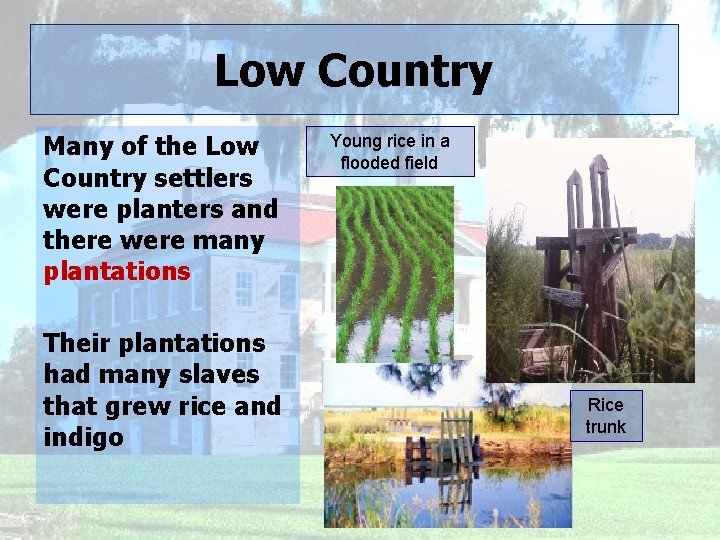 Low Country

Many of the Low Country settlers were planters and there were many plantations

Their plantations had many slaves that grew rice and indigo

Young rice in a flooded field

Rice trunk